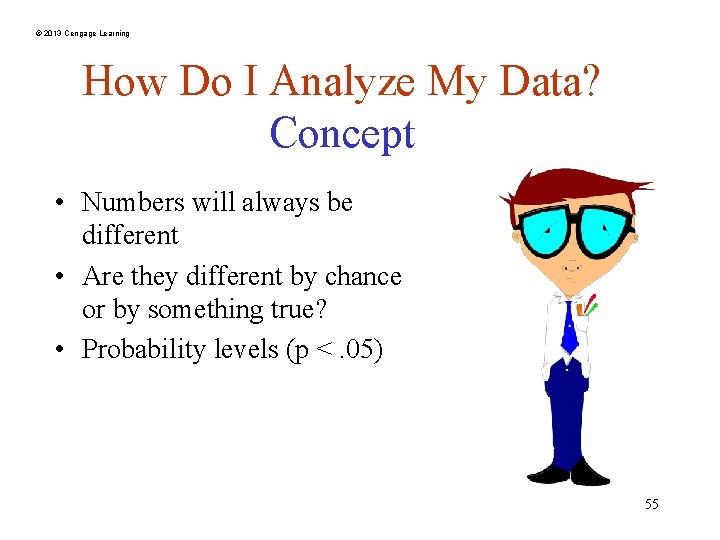 © 2013 Cengage Learning

How Do I Analyze My Data?
Concept

• Numbers will always be different
• Are they different by chance or by something true?
• Probability levels (p < .05)

55